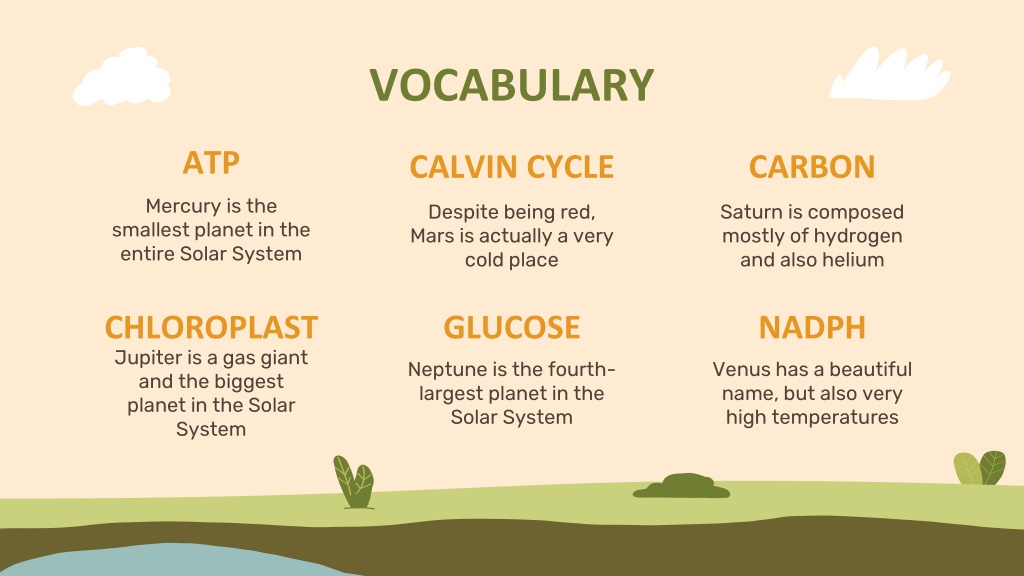 VOCABULARY

ATP

Mercury is the smallest planet in the entire Solar System

CALVIN CYCLE

Despite being red, Mars is actually a very cold place

CARBON

Saturn is composed mostly of hydrogen and also helium

CHLOROPLAST

Jupiter is a gas giant and the biggest planet in the Solar System

GLUCOSE

Neptune is the fourth-largest planet in the Solar System

NADPH

Venus has a beautiful name, but also very high temperatures